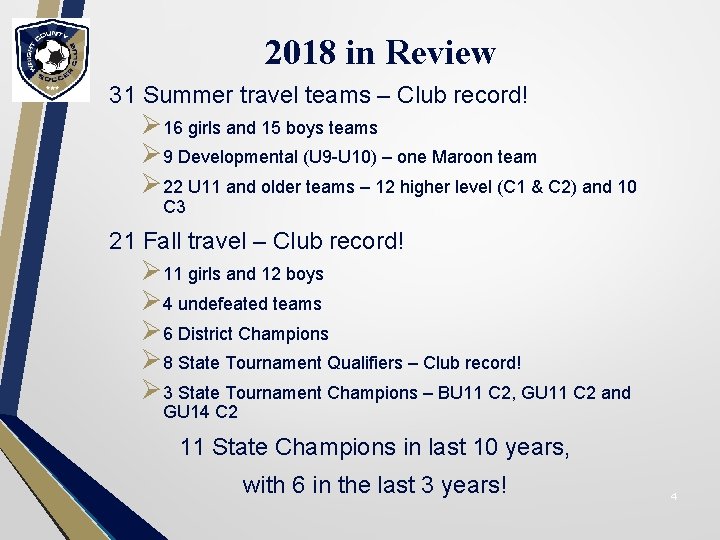 WRIGHT COUNTY
SOCCER CLUB

2018 in Review

31 Summer travel teams – Club record!

➢ 16 girls and 15 boys teams

➢ 9 Developmental (U9-U10) – one Maroon team

➢ 22 U11 and older teams – 12 higher level (C1 & C2) and 10 C3

21 Fall travel – Club record!

➢ 11 girls and 12 boys

➢ 4 undefeated teams

➢ 6 District Champions

➢ 8 State Tournament Qualifiers – Club record!

➢ 3 State Tournament Champions – BU11 C2, GU11 C2 and GU14 C2

11 State Champions in last 10 years,

with 6 in the last 3 years!

4